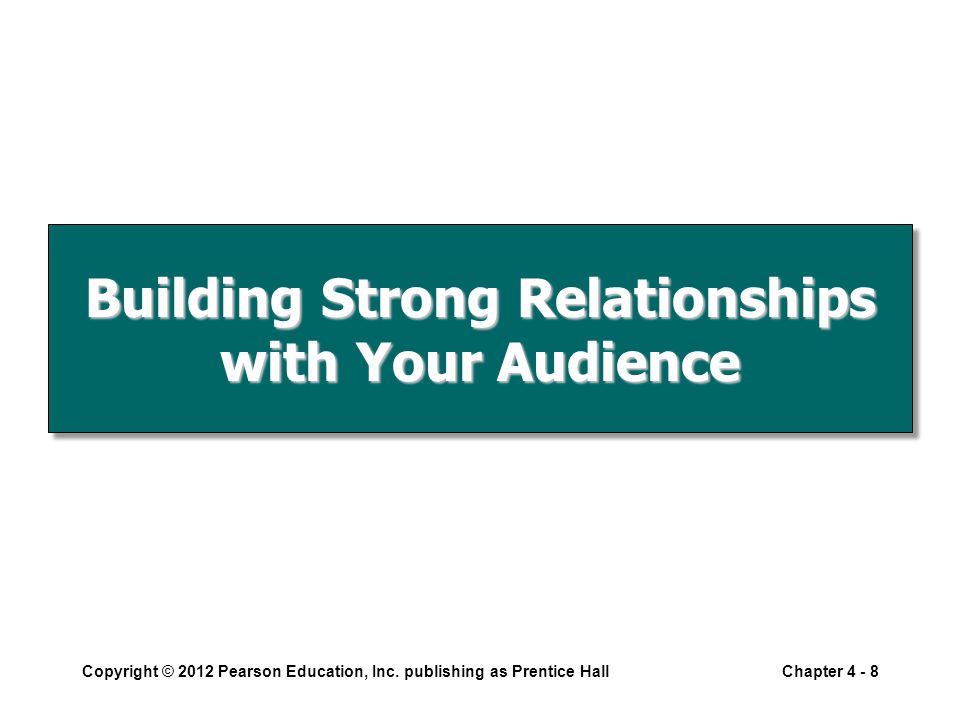 Building Strong Relationships with Your Audience

Copyright © 2012 Pearson Education, Inc. publishing as Prentice Hall

Chapter 4 - 8